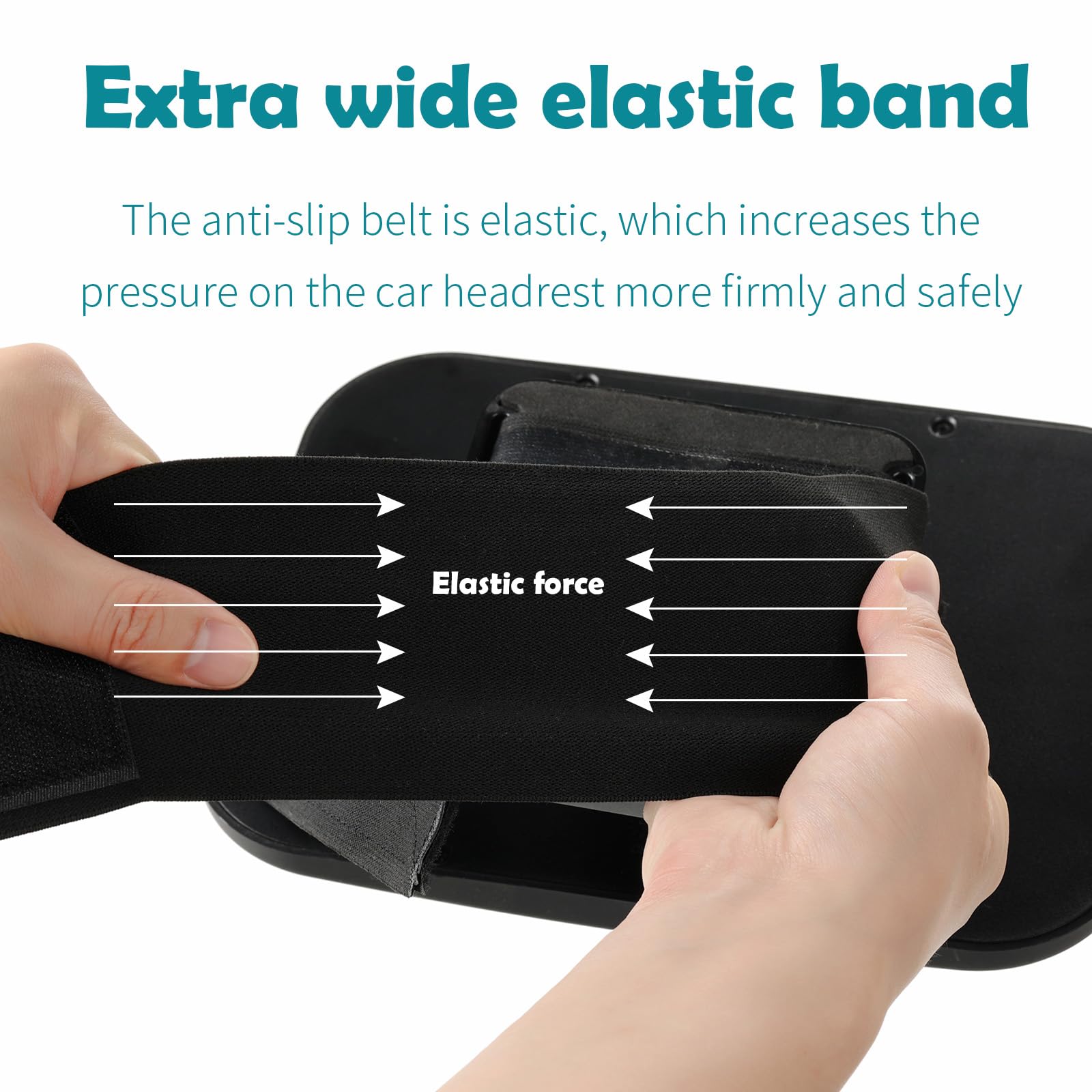 Extra wide elastic band

The anti-slip belt is elastic, which increases the pressure on the car headrest more firmly and safely

Elastic force